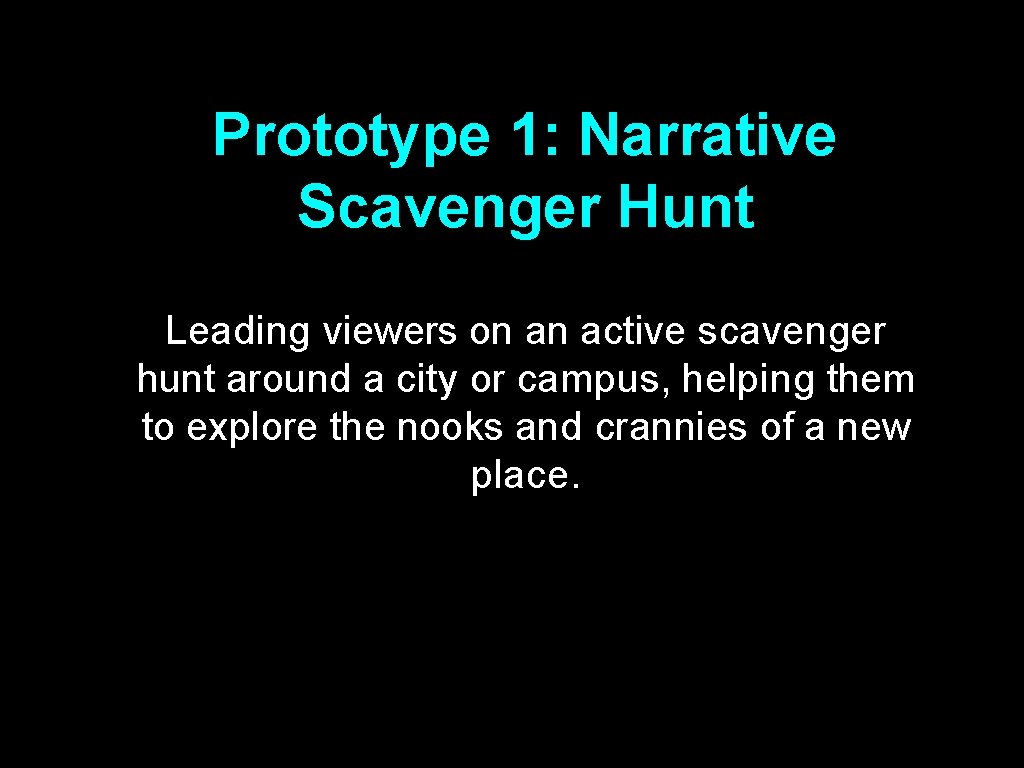 Prototype 1: Narrative Scavenger Hunt

Leading viewers on an active scavenger hunt around a city or campus, helping them to explore the nooks and crannies of a new place.